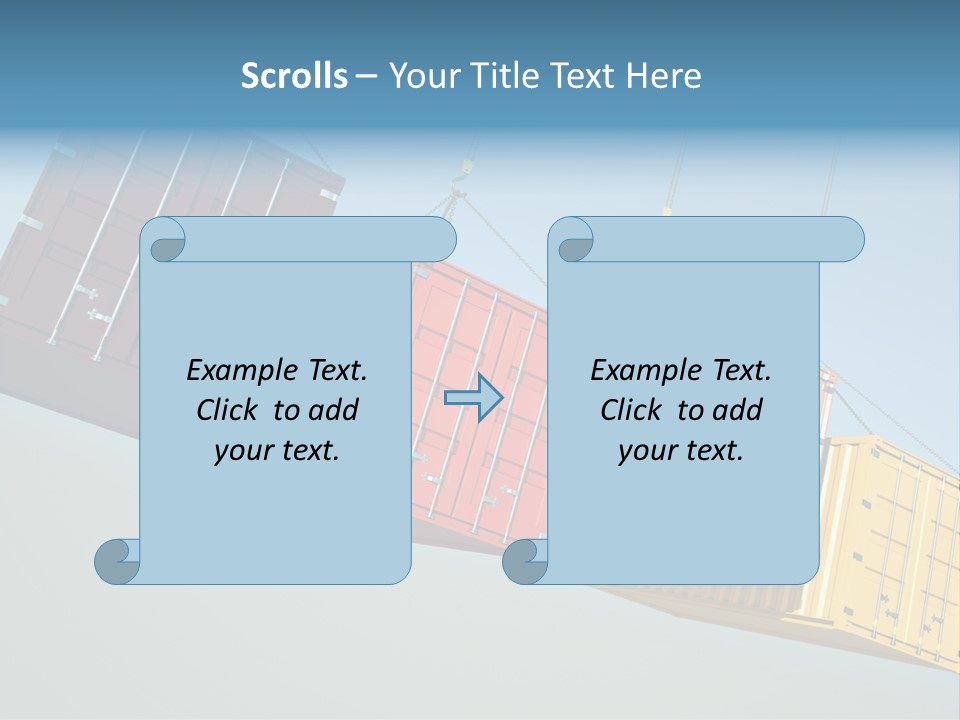 Scrolls – Your Title Text Here

Example Text. Click to add your text.

Example Text. Click to add your text.